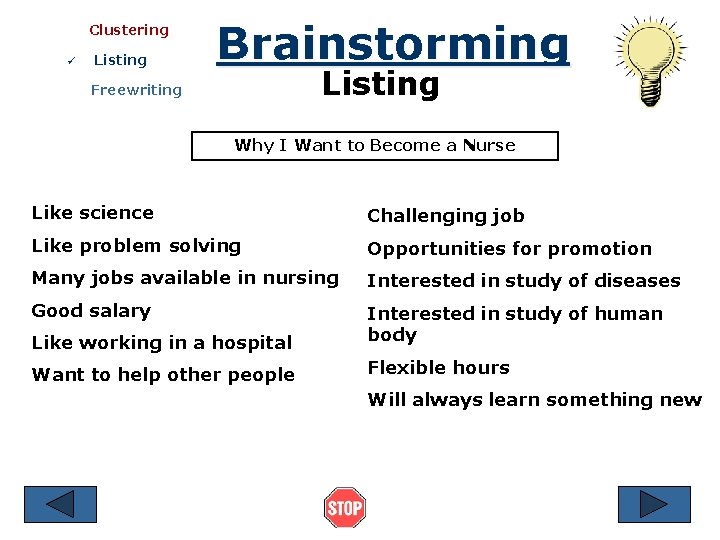 Clustering
✓ Listing
Freewriting

Brainstorming
Listing

Why I Want to Become a Nurse

Like science
Like problem solving
Many jobs available in nursing
Good salary
Like working in a hospital
Want to help other people

Challenging job
Opportunities for promotion
Interested in study of diseases
Interested in study of human body
Flexible hours
Will always learn something new

STOP